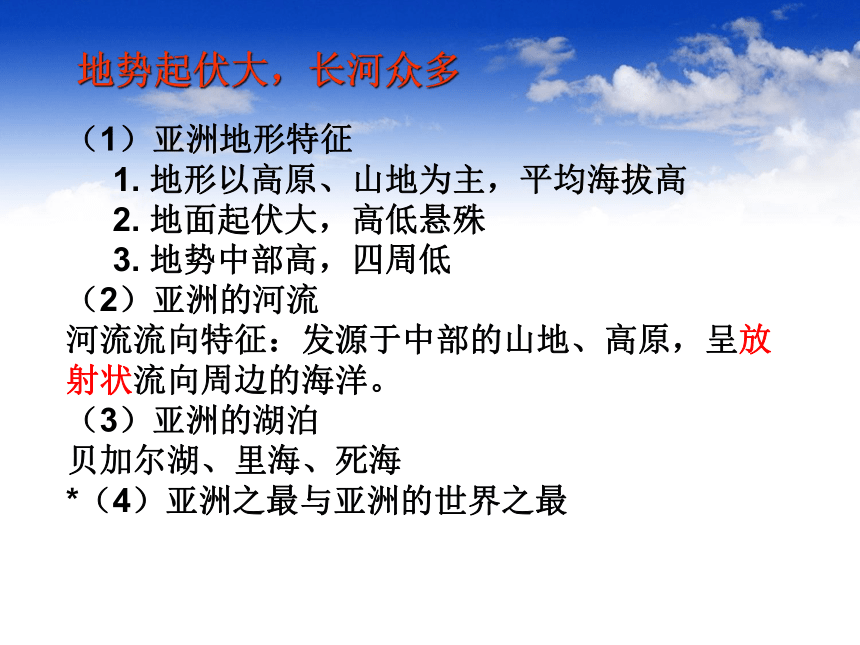 地势起伏大，长河众多

（1）亚洲地形特征

1. 地形以高原、山地为主，平均海拔高

2. 地面起伏大，高低悬殊

3. 地势中部高，四周低

（2）亚洲的河流

河流流向特征：发源于中部的山地、高原，呈放射状流向周边的海洋。

（3）亚洲的湖泊

贝加尔湖、里海、死海

*（4）亚洲之最与亚洲的世界之最